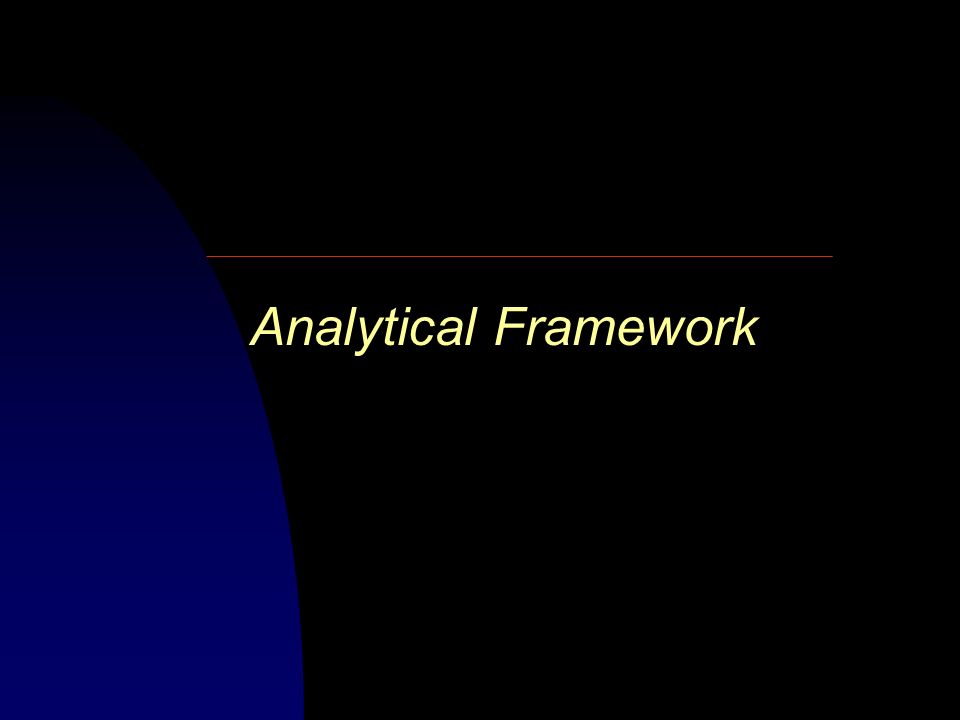 Analytical Framework